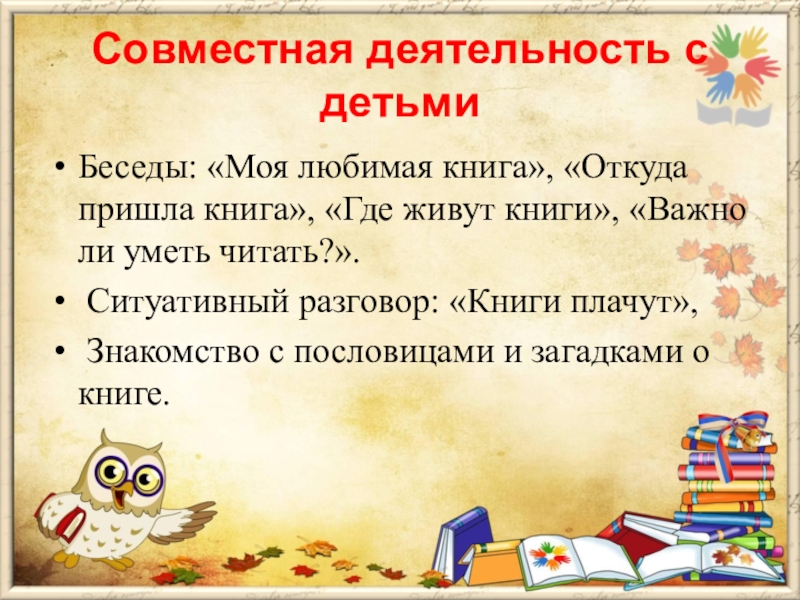 Совместная деятельность с детьми

• Беседы: «Моя любимая книга», «Откуда пришла книга», «Где живут книги», «Важно ли уметь читать?».

• Ситуативный разговор: «Книги плачут»,

• Знакомство с пословицами и загадками о книге.